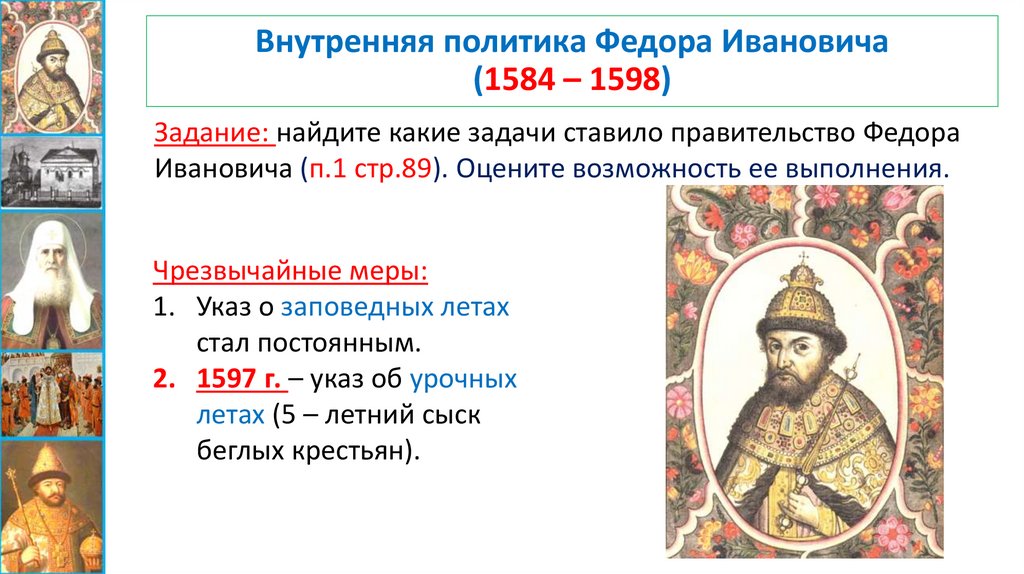 Внутренняя политика Федора Ивановича
(1584 – 1598)

Задание: найдите какие задачи ставило правительство Федора Ивановича (п.1 стр.89). Оцените возможность ее выполнения.

Чрезвычайные меры:
1. Указ о заповедных летах стал постоянным.
2. 1597 г. – указ об урочных летах (5 – летний сыск беглых крестьян).